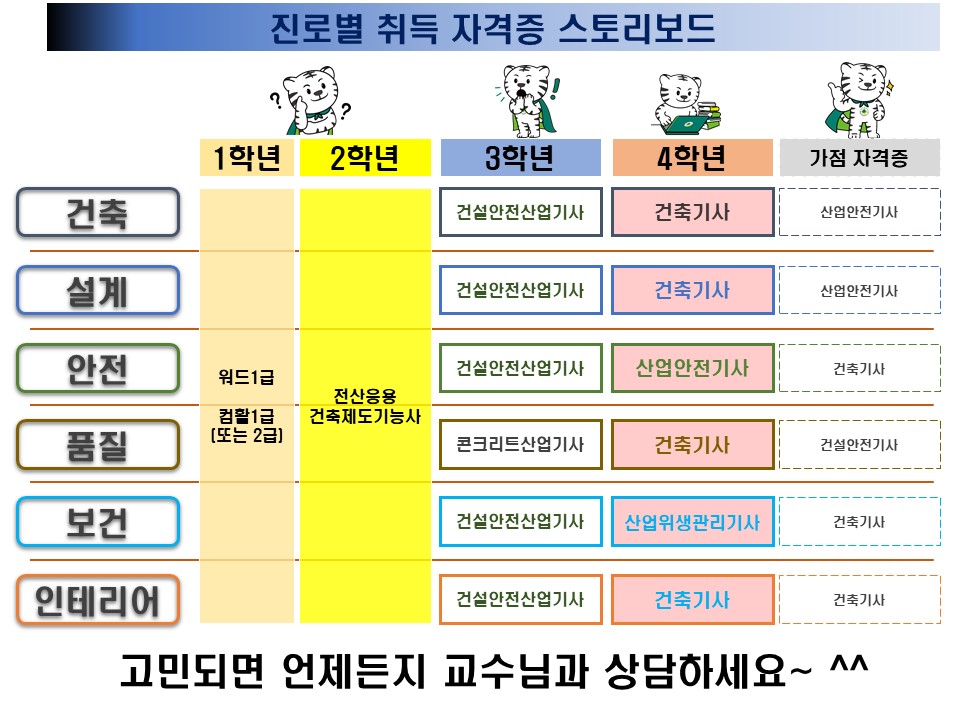 진로별 취득 자격증 스토리보드

|  | 1학년 | 2학년 | 3학년 | 4학년 | 가점 자격증 |
|---|---|---|---|---|---|
| 건축 | 워드1급 컴활1급 [또는 2급] | 전산응용 건축제도기능사 | 건설안전산업기사 | 건축기사 | 산업안전기사 |
| 설계 | | | 건설안전산업기사 | 건축기사 | 산업안전기사 |
| 안전 | | | 건설안전산업기사 | 산업안전기사 | 건축기사 |
| 품질 | | | 콘크리트산업기사 | 건축기사 | 건설안전기사 |
| 보건 | | | 건설안전산업기사 | 산업위생관리기사 | 건축기사 |
| 인테리어 | | | 건설안전산업기사 | 건축기사 | 건축기사 |

고민되면 언제든지 교수님과 상담하세요~ ^^